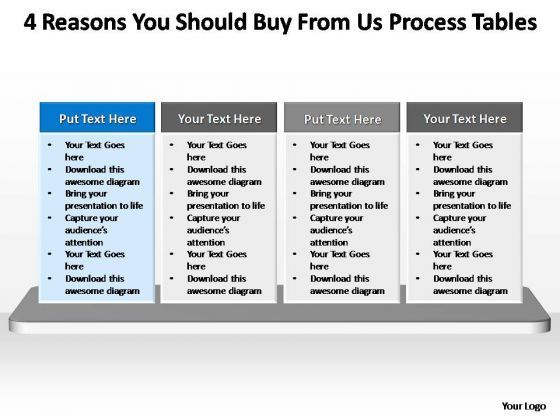 4 Reasons You Should Buy From Us Process Tables

Put Text Here

- Your Text Goes here
- Download this awesome diagram
- Bring your presentation to life
- Capture your audience's attention
- Your Text Goes here
- Download this awesome diagram

Your Text Here

- Your Text Goes here
- Download this awesome diagram
- Bring your presentation to life
- Capture your audience's attention
- Your Text Goes here
- Download this awesome diagram

Put Text Here

- Your Text Goes here
- Download this awesome diagram
- Bring your presentation to life
- Capture your audience's attention
- Your Text Goes here
- Download this awesome diagram

Your Text Here

- Your Text Goes here
- Download this awesome diagram
- Bring your presentation to life
- Capture your audience's attention
- Your Text Goes here
- Download this awesome diagram

Your Logo